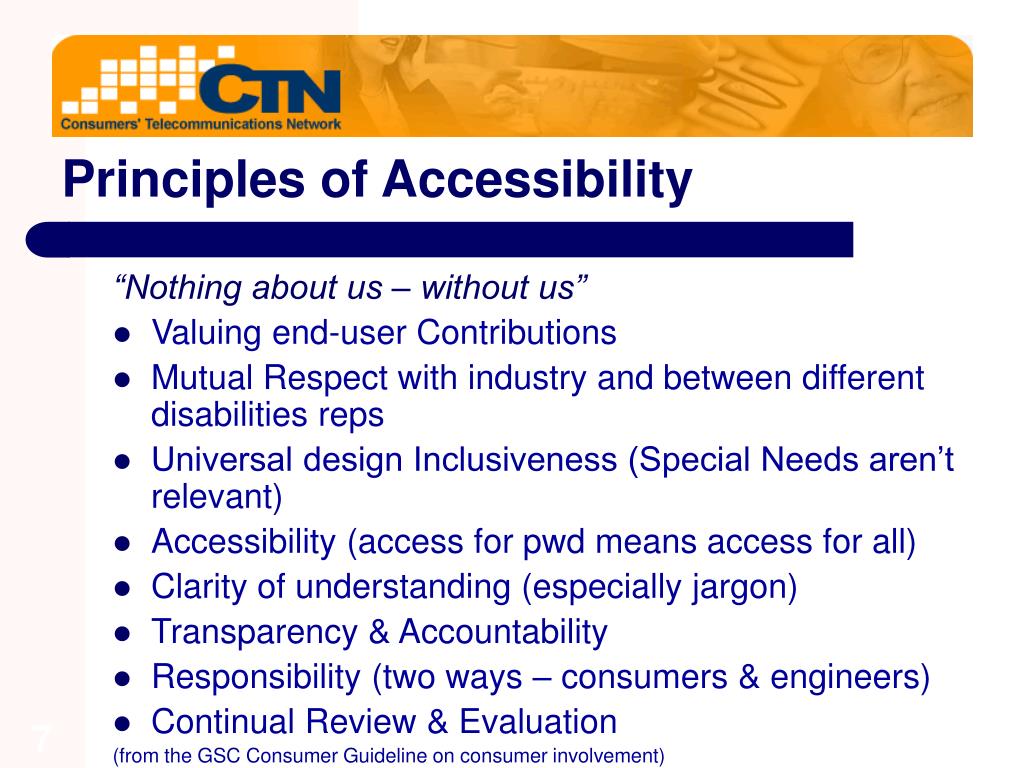 CTN
Consumers' Telecommunications Network

Principles of Accessibility

“Nothing about us – without us”

- Valuing end-user Contributions
- Mutual Respect with industry and between different disabilities reps
- Universal design Inclusiveness (Special Needs aren’t relevant)
- Accessibility (access for pwd means access for all)
- Clarity of understanding (especially jargon)
- Transparency & Accountability
- Responsibility (two ways – consumers & engineers)
- Continual Review & Evaluation

(from the GSC Consumer Guideline on consumer involvement)

7